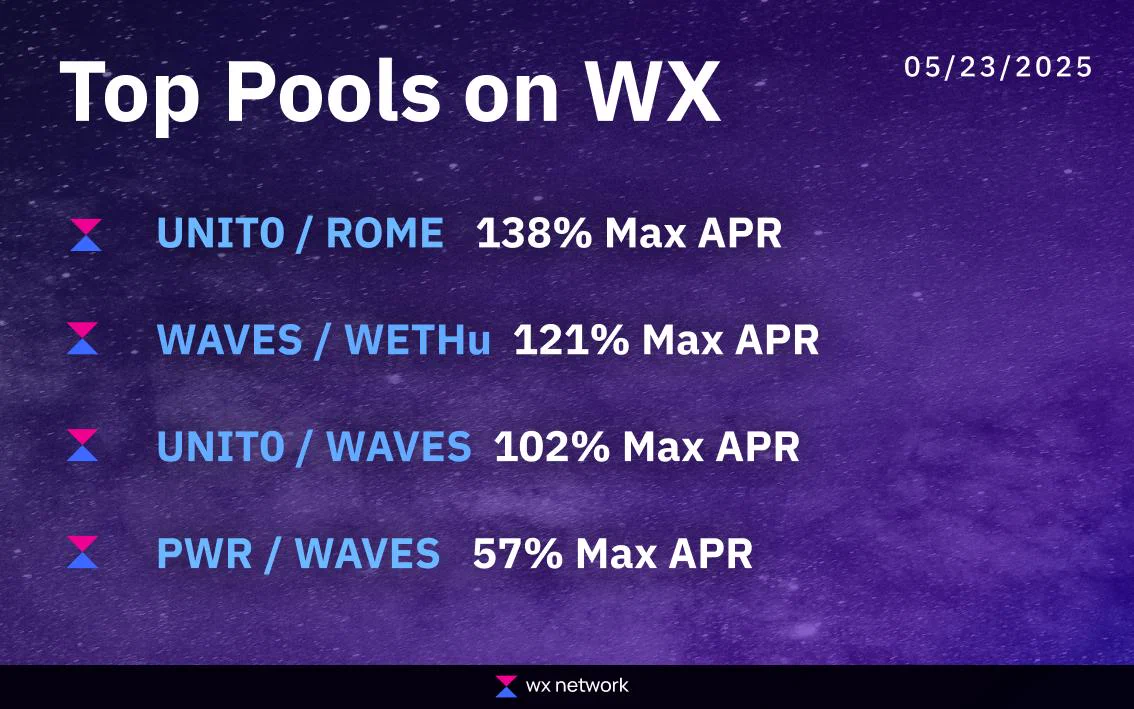 Top Pools on WX

05/23/2025

UNIT0 / ROME 138% Max APR

WAVES / WETHu 121% Max APR

UNIT0 / WAVES 102% Max APR

PWR / WAVES 57% Max APR

wx network